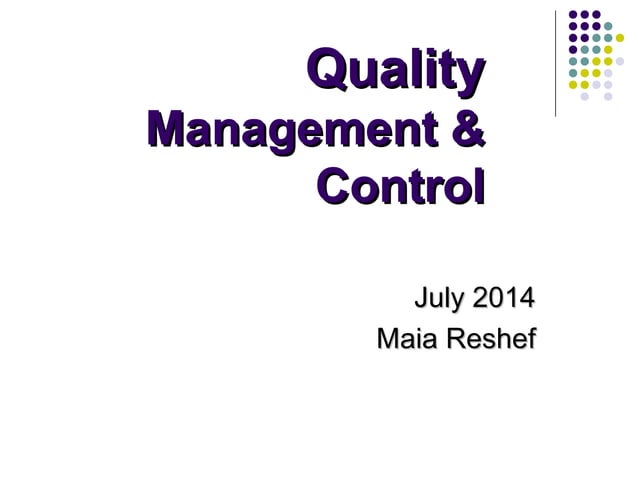 Quality Management & Control

July 2014
Maia Reshef